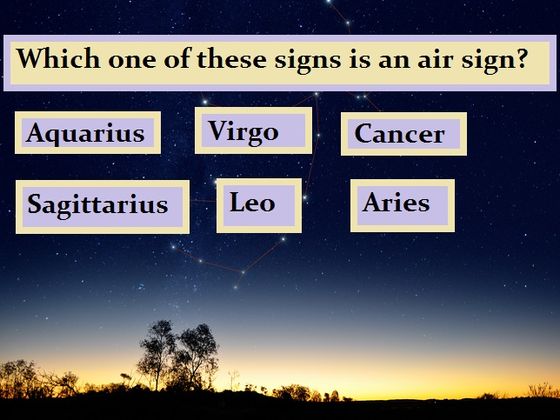 Which one of these signs is an air sign?

Aquarius

Virgo

Cancer

Sagittarius

Leo

Aries